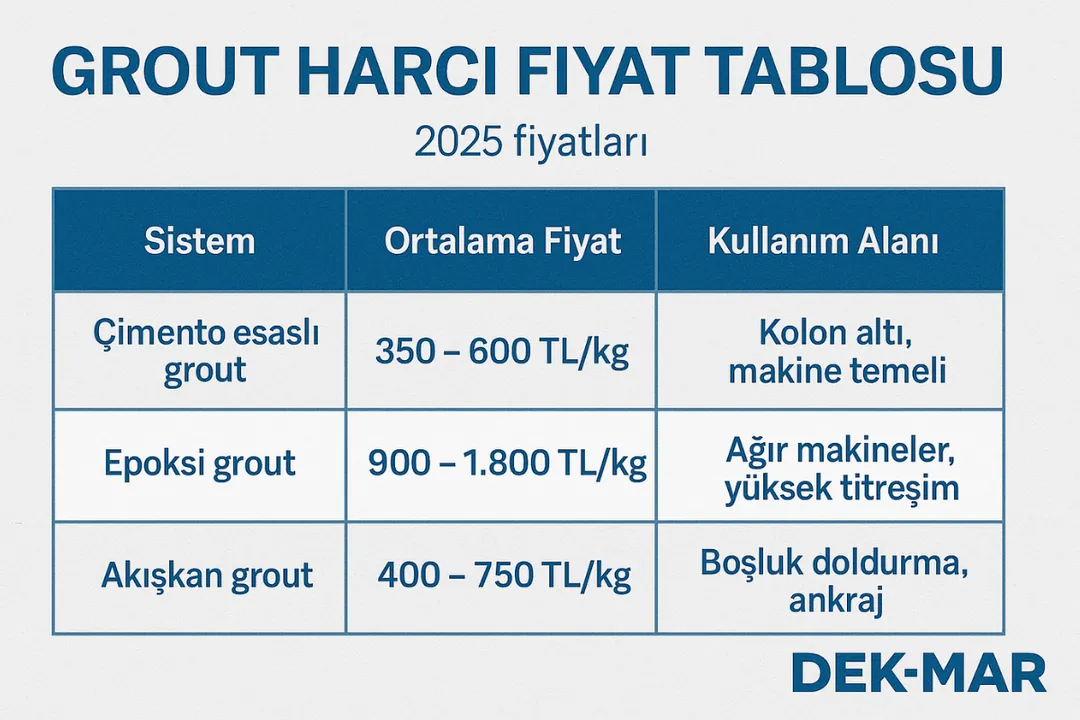 GROUT HARCI FIYAT TABLOSU

2025 fiyatları

| Sistem | Ortalama Fiyat | Kullanım Alanı |
|---|---|---|
| Çimento esaslı grout | 350 – 600 TL/kg | Kolon altı, makine temeli |
| Epoksi grout | 900 – 1.800 TL/kg | Ağır makineler, yüksek titreşim |
| Akışkan grout | 400 – 750 TL/kg | Boşluk doldurma, ankraj |

DEK-MAR